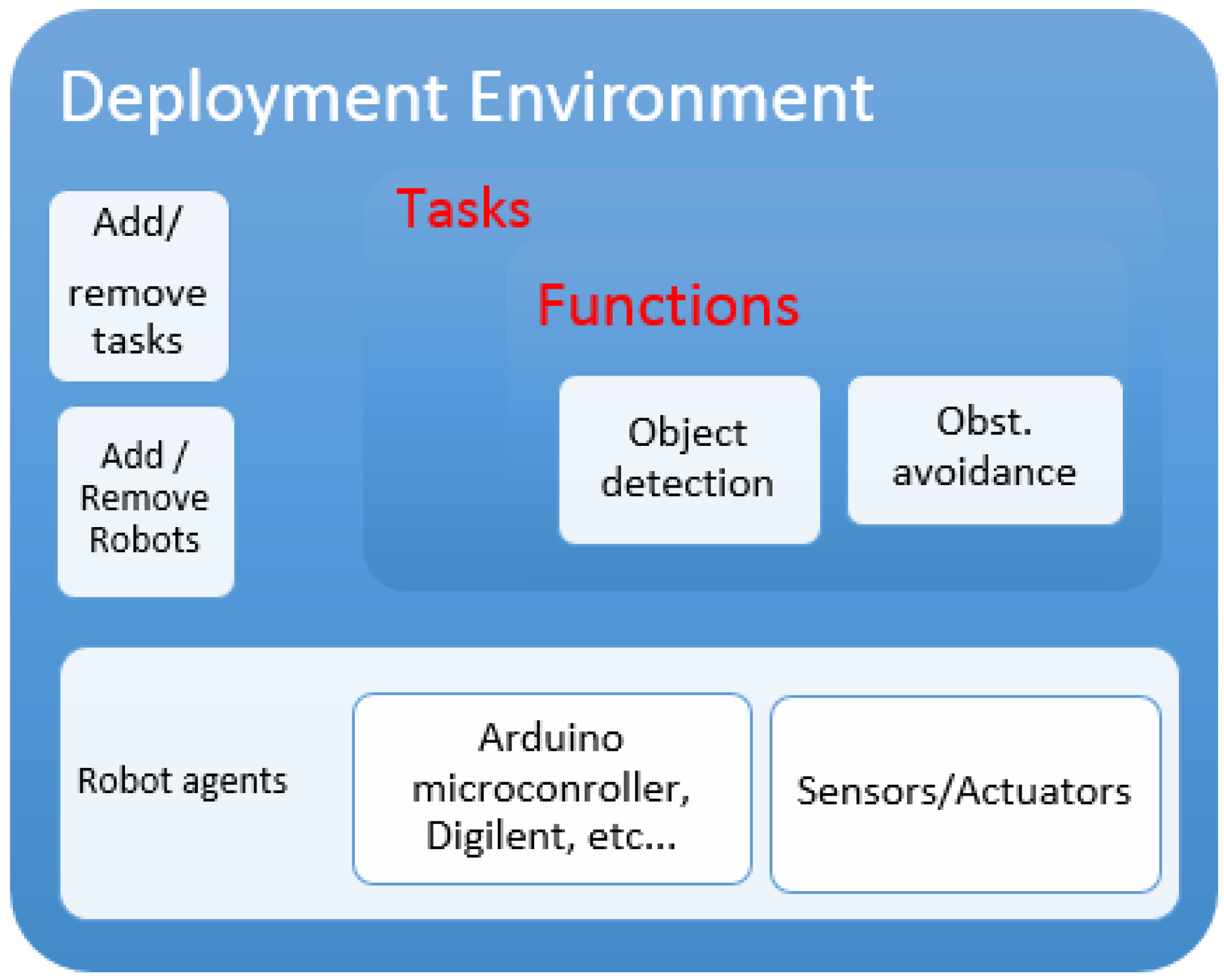 Deployment Environment

Add/

remove tasks

Add / Remove Robots

Tasks

Functions

Object detection

Obst. avoidance

Robot agents

Arduino microconroller, Digilent, etc...

Sensors/Actuators